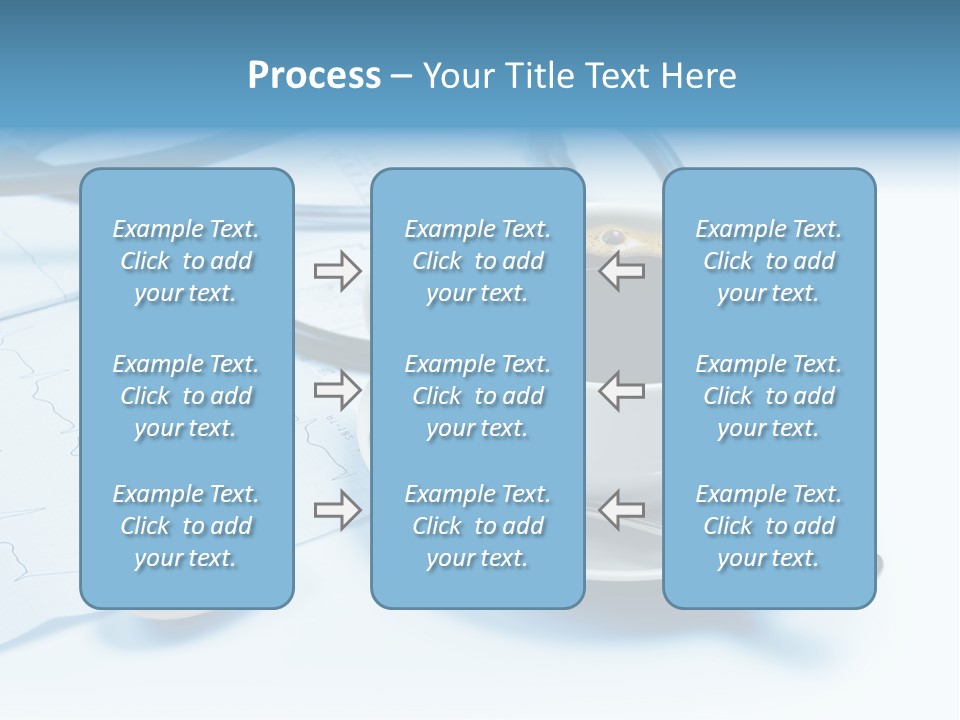 Process – Your Title Text Here

Example Text. Click to add your text.

Example Text. Click to add your text.

Example Text. Click to add your text.

Example Text. Click to add your text.

Example Text. Click to add your text.

Example Text. Click to add your text.

Example Text. Click to add your text.

Example Text. Click to add your text.

Example Text. Click to add your text.